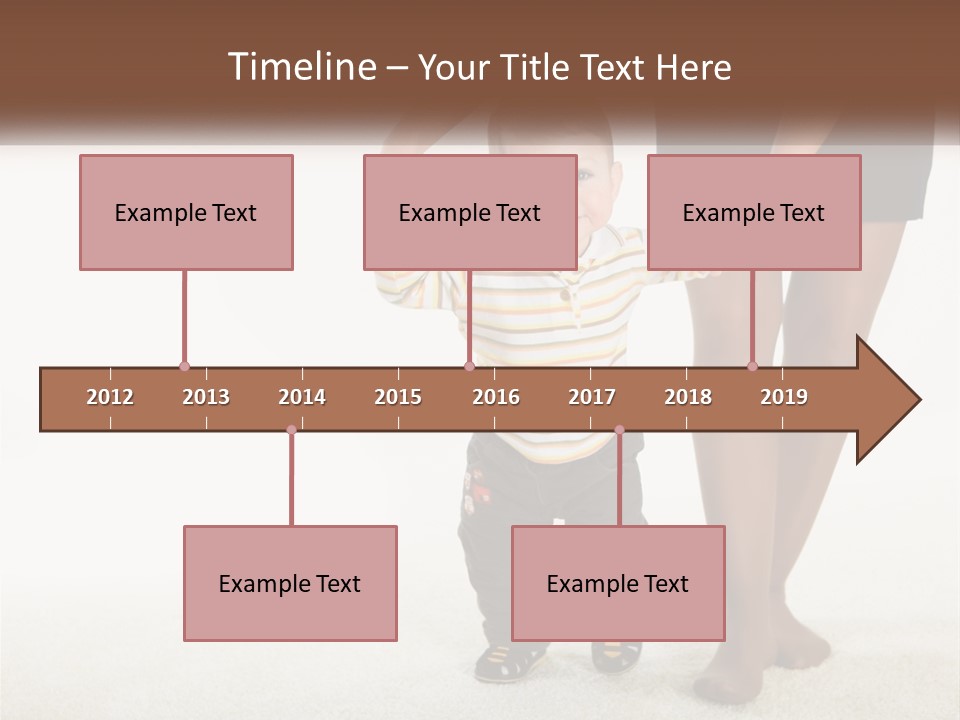 Timeline – Your Title Text Here

Example Text

Example Text

Example Text

2012 2013 2014 2015 2016 2017 2018 2019

Example Text

Example Text